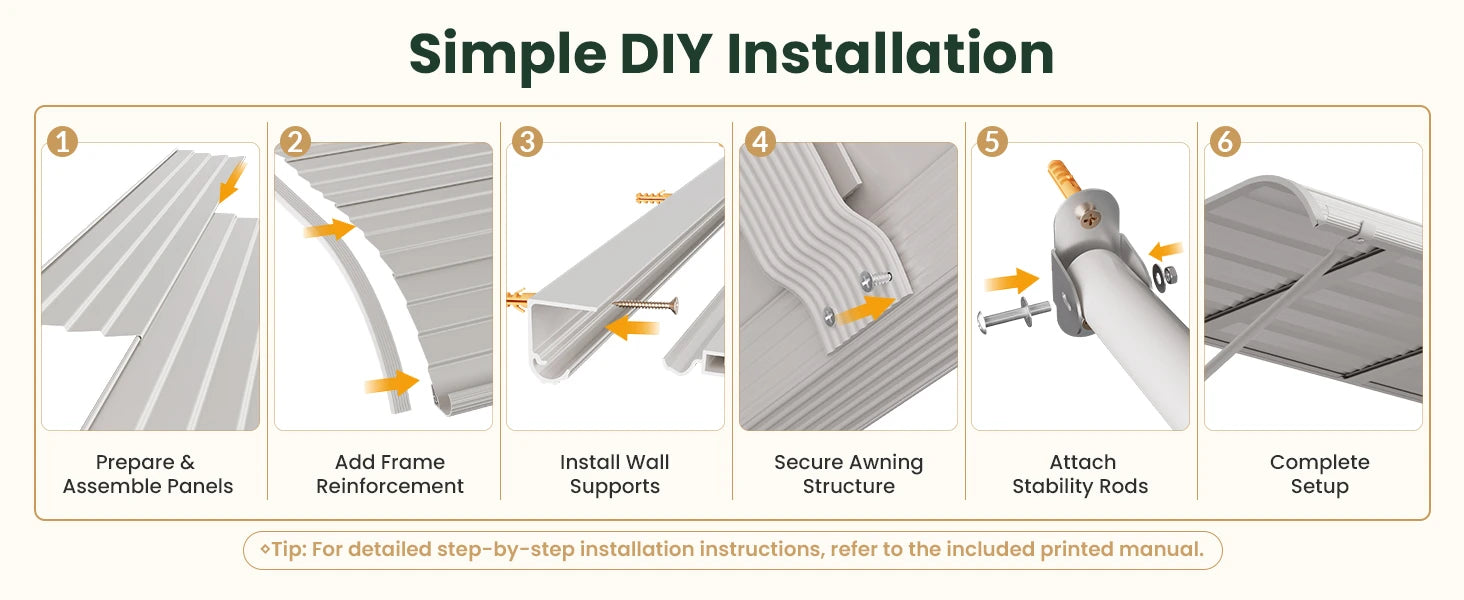 Simple DIY Installation

1
Prepare & Assemble Panels

2
Add Frame Reinforcement

3
Install Wall Supports

4
Secure Awning Structure

5
Attach Stability Rods

6
Complete Setup

⋄Tip: For detailed step-by-step installation instructions, refer to the included printed manual.